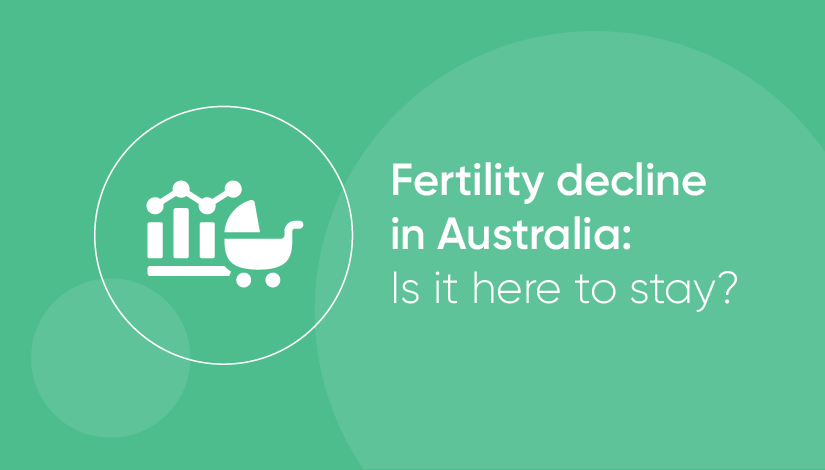 Fertility decline in Australia:
Is it here to stay?